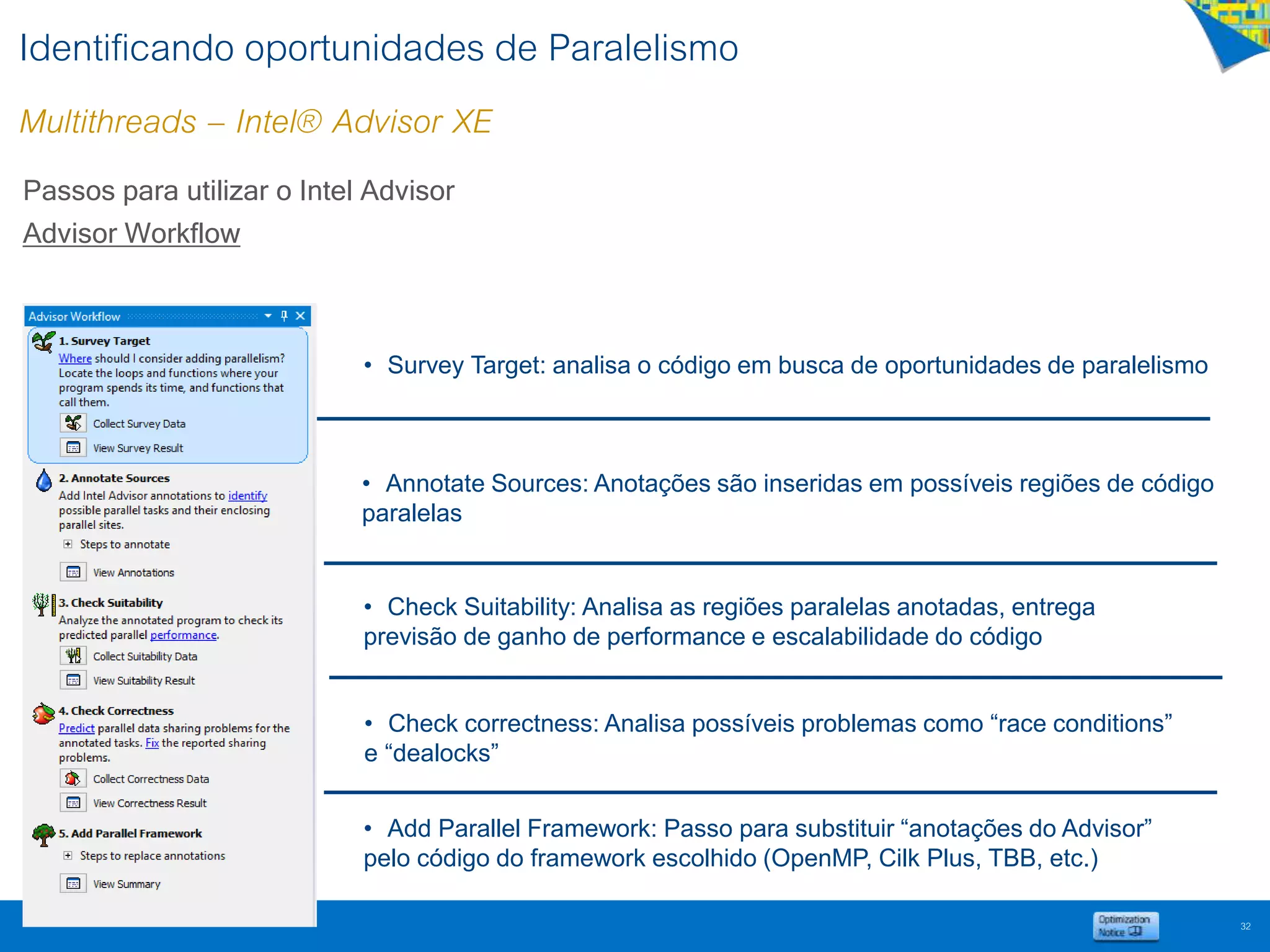 Identificando oportunidades de Paralelismo

Multithreads – Intel® Advisor XE

Passos para utilizar o Intel Advisor

Advisor Workflow

Advisor Workflow

1. Survey Target
Where should I consider adding parallelism? Locate the loops and functions where your program spends its time, and functions that call them.
Collect Survey Data
View Survey Result

2. Annotate Sources
Add Intel Advisor annotations to identify possible parallel tasks and their enclosing parallel sites.
Steps to annotate
View Annotations

3. Check Suitability
Analyze the annotated program to check its predicted parallel performance.
Collect Suitability Data
View Suitability Result

4. Check Correctness
Predict parallel data sharing problems for the annotated tasks. Fix the reported sharing problems.
Collect Correctness Data
View Correctness Result

5. Add Parallel Framework
Steps to replace annotations
View Summary

• Survey Target: analisa o código em busca de oportunidades de paralelismo

• Annotate Sources: Anotações são inseridas em possíveis regiões de código paralelas

• Check Suitability: Analisa as regiões paralelas anotadas, entrega previsão de ganho de performance e escalabilidade do código

• Check correctness: Analisa possíveis problemas como “race conditions” e “dealocks”

• Add Parallel Framework: Passo para substituir “anotações do Advisor” pelo código do framework escolhido (OpenMP, Cilk Plus, TBB, etc.)

Optimization Notice

32